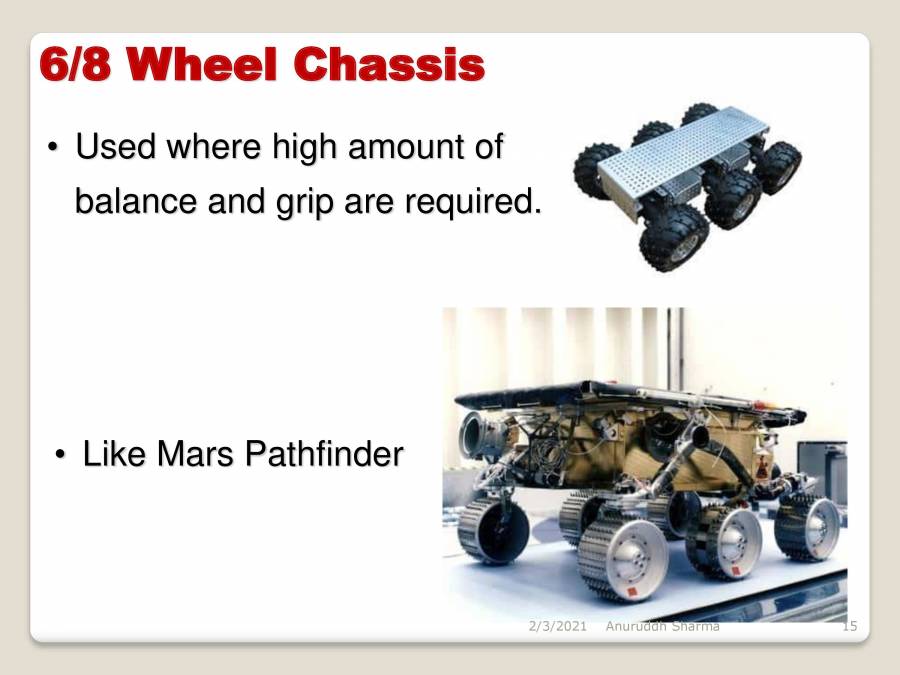 6/8 Wheel Chassis

• Used where high amount of balance and grip are required.

• Like Mars Pathfinder

2/3/2021 Anuruddh Sharma 15